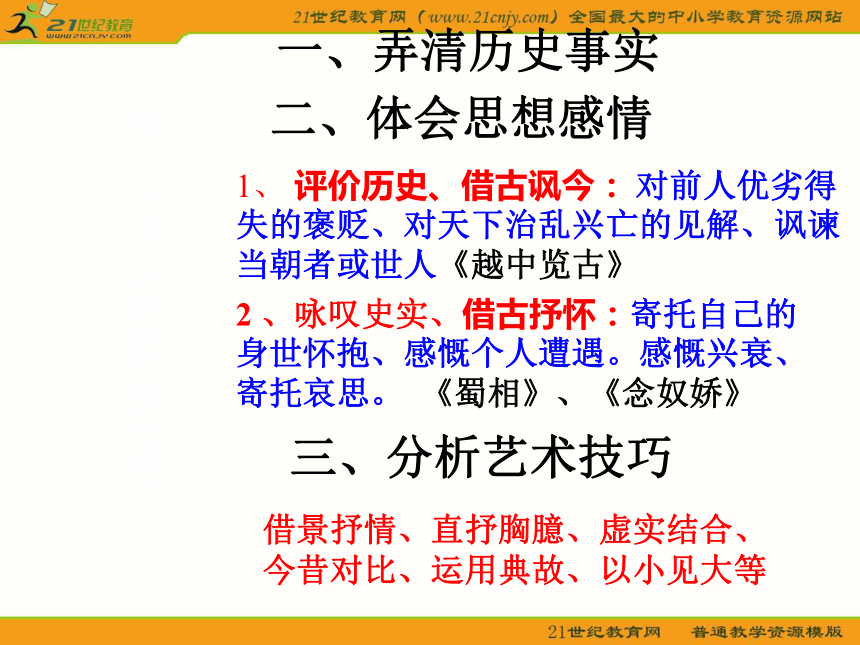 21世纪教育
www.21cnjy.com

21世纪教育网（www.21cnjy.com）全国最大的中小学教育资源网站

一、弄清历史事实

二、体会思想感情

1、 评价历史、借古讽今：对前人优劣得失的褒贬、对天下治乱兴亡的见解、讽谏当朝者或世人《越中览古》

2 、咏叹史实、借古抒怀：寄托自己的身世怀抱、感慨个人遭遇。感慨兴衰、寄托哀思。 《蜀相》、《念奴娇》

三、分析艺术技巧

借景抒情、直抒胸臆、虚实结合、今昔对比、运用典故、以小见大等

21世纪教育网 普通教学资源模版